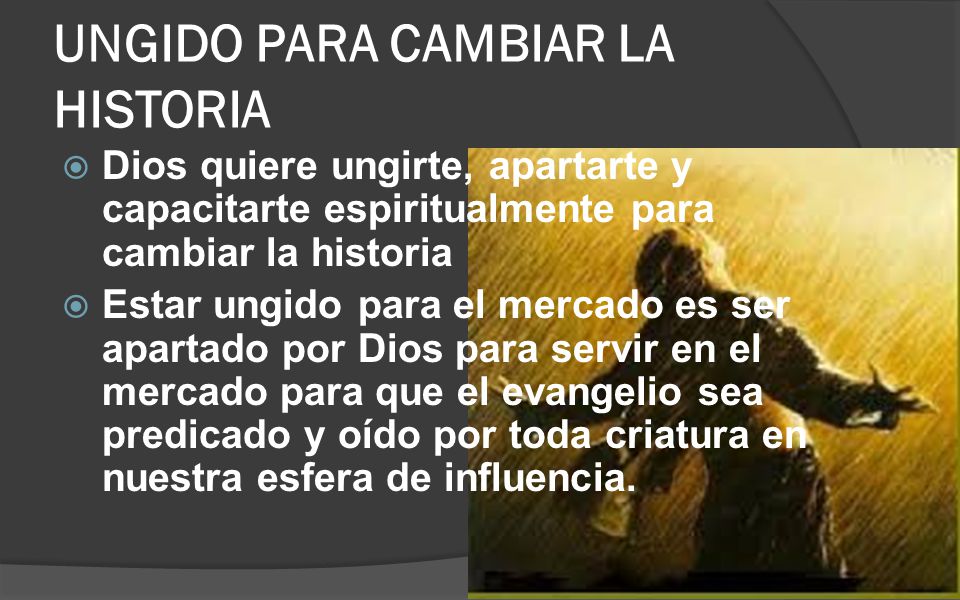 UNGIDO PARA CAMBIAR LA HISTORIA

Dios quiere ungirte, apartarte y capacitarte espiritualmente para cambiar la historia

Estar ungido para el mercado es ser apartado por Dios para servir en el mercado para que el evangelio sea predicado y oído por toda criatura en nuestra esfera de influencia.